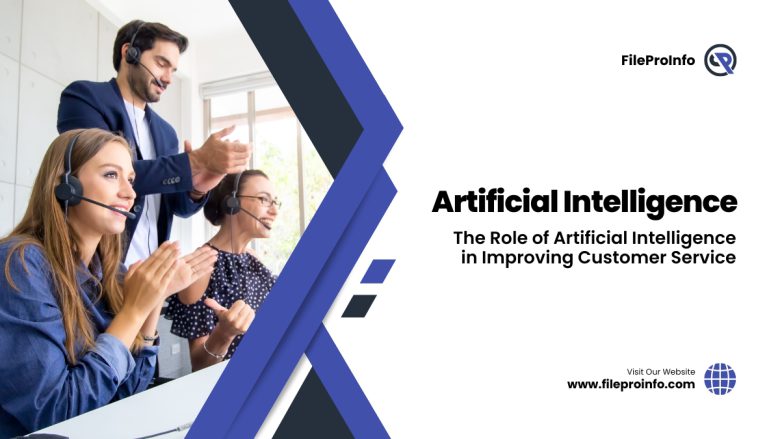 FileProInfo

Artificial Intelligence

The Role of Artificial Intelligence in Improving Customer Service

Visit Our Website
www.fileproinfo.com